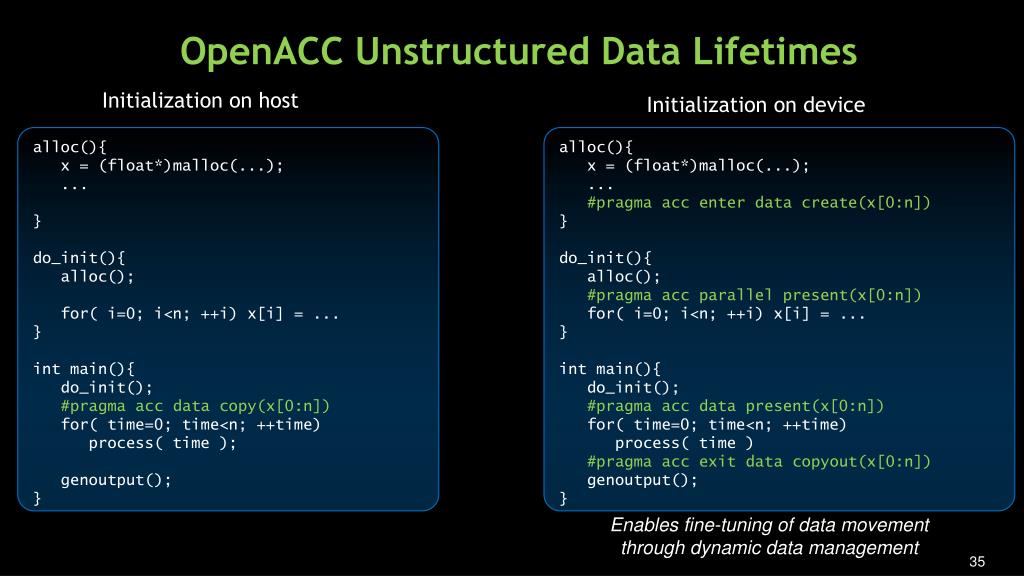 OpenACC Unstructured Data Lifetimes

Initialization on host

alloc(){
x = (float*)malloc(...);
...

}

do_init(){
alloc();

for( i=0; i<n; ++i) x[i] = ...
}

int main(){
do_init();
#pragma acc data copy(x[0:n])
for( time=0; time<n; ++time)
process( time );

genoutput();
}

Initialization on device

alloc(){
x = (float*)malloc(...);
...
#pragma acc enter data create(x[0:n])
}

do_init(){
alloc();
#pragma acc parallel present(x[0:n])
for( i=0; i<n; ++i) x[i] = ...
}

int main(){
do_init();
#pragma acc data present(x[0:n])
for( time=0; time<n; ++time)
process( time )
#pragma acc exit data copyout(x[0:n])
genoutput();
}

Enables fine-tuning of data movement through dynamic data management

35